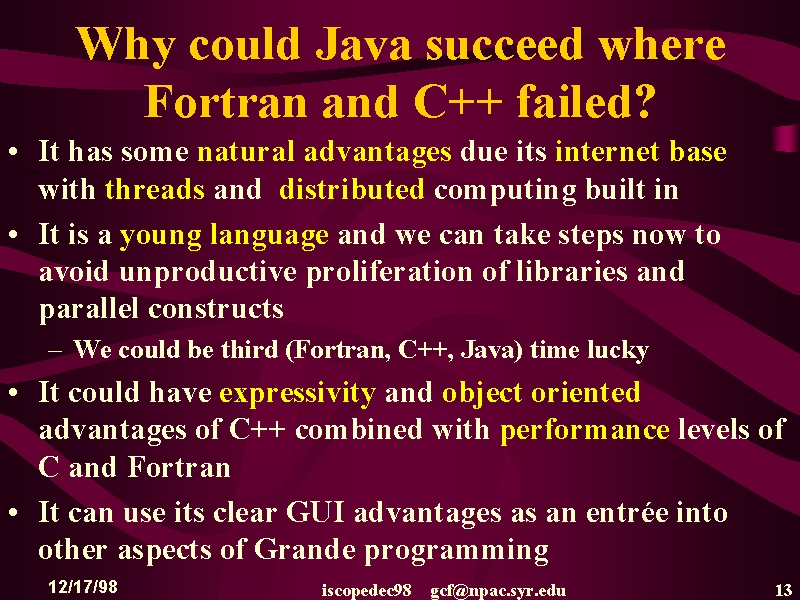 Why could Java succeed where Fortran and C++ failed?

• It has some natural advantages due its internet base with threads and distributed computing built in

• It is a young language and we can take steps now to avoid unproductive proliferation of libraries and parallel constructs

– We could be third (Fortran, C++, Java) time lucky

• It could have expressivity and object oriented advantages of C++ combined with performance levels of C and Fortran

• It can use its clear GUI advantages as an entrée into other aspects of Grande programming

12/17/98 iscopedec98 gcf@npac.syr.edu 13